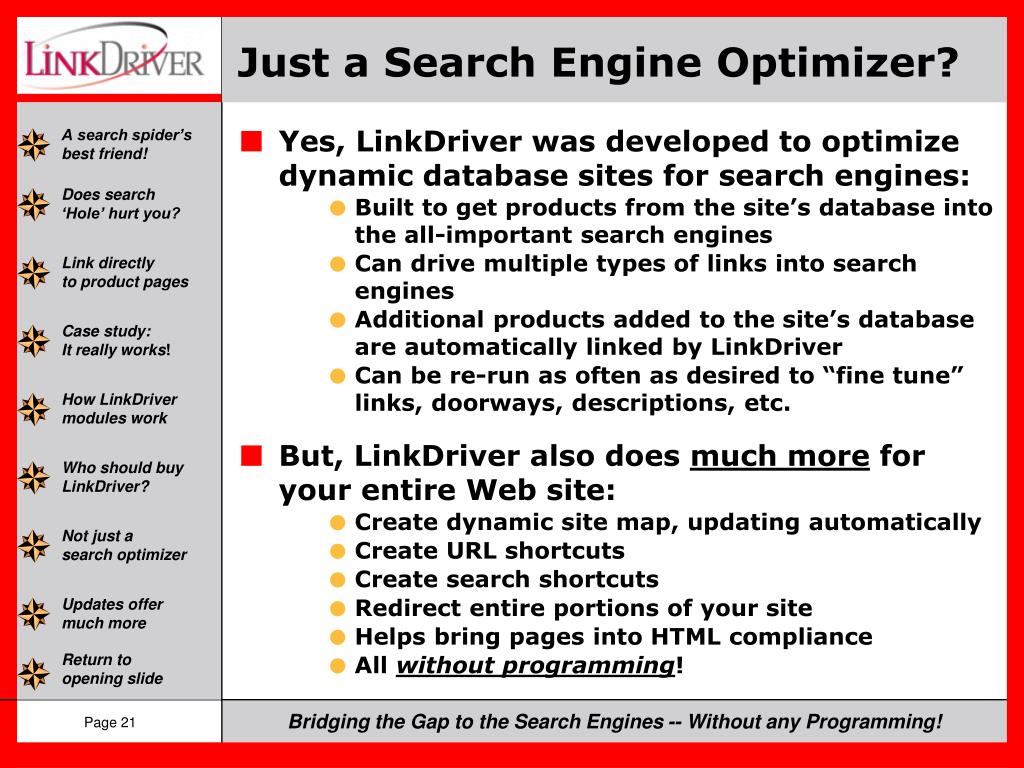 LINKDRIVER

Just a Search Engine Optimizer?

A search spider's best friend!

Does search 'Hole' hurt you?

Link directly to product pages

Case study: It really works!

How LinkDriver modules work

Who should buy LinkDriver?

Not just a search optimizer

Updates offer much more

Return to opening slide

Yes, LinkDriver was developed to optimize dynamic database sites for search engines:

Built to get products from the site's database into the all-important search engines

Can drive multiple types of links into search engines

Additional products added to the site's database are automatically linked by LinkDriver

Can be re-run as often as desired to "fine tune" links, doorways, descriptions, etc.

But, LinkDriver also does much more for your entire Web site:

Create dynamic site map, updating automatically

Create URL shortcuts

Create search shortcuts

Redirect entire portions of your site

Helps bring pages into HTML compliance

All without programming!

Page 21

Bridging the Gap to the Search Engines -- Without any Programming!